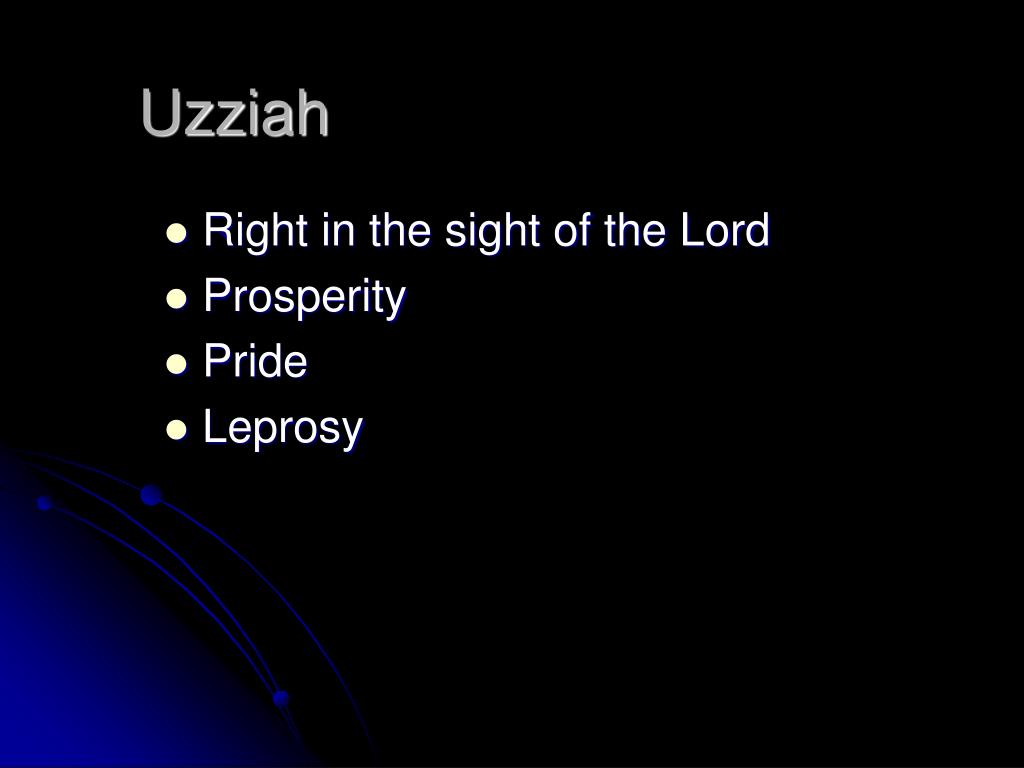 Uzziah

- Right in the sight of the Lord
- Prosperity
- Pride
- Leprosy